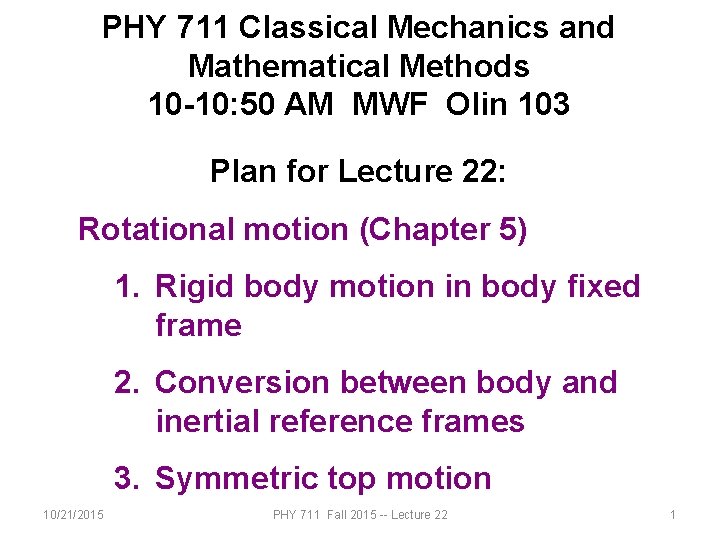 PHY 711 Classical Mechanics and Mathematical Methods
10-10:50 AM MWF Olin 103

Plan for Lecture 22:

Rotational motion (Chapter 5)

1. Rigid body motion in body fixed frame

2. Conversion between body and inertial reference frames

3. Symmetric top motion

10/21/2015 PHY 711 Fall 2015 -- Lecture 22 1